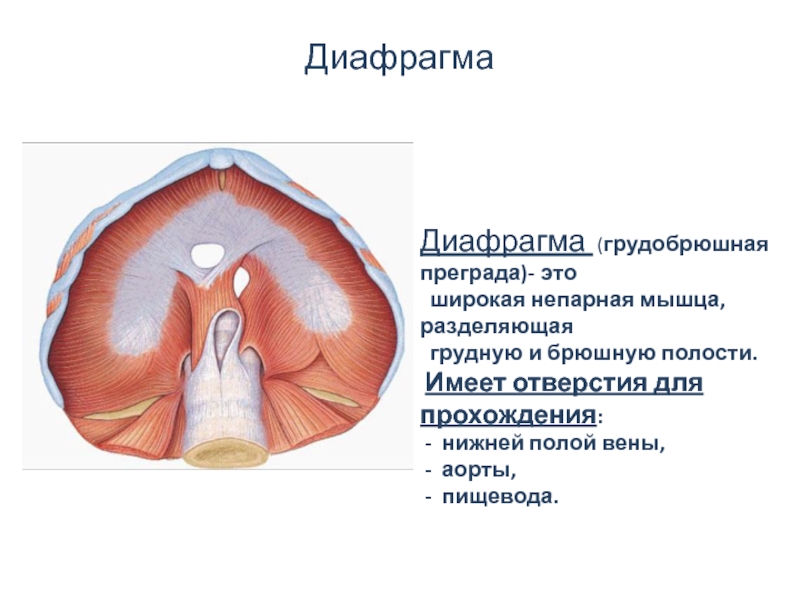 Диафрагма

Диафрагма (грудобрюшная преграда)- это широкая непарная мышца, разделяющая грудную и брюшную полости.

Имеет отверстия для прохождения:
- нижней полой вены,
- аорты,
- пищевода.